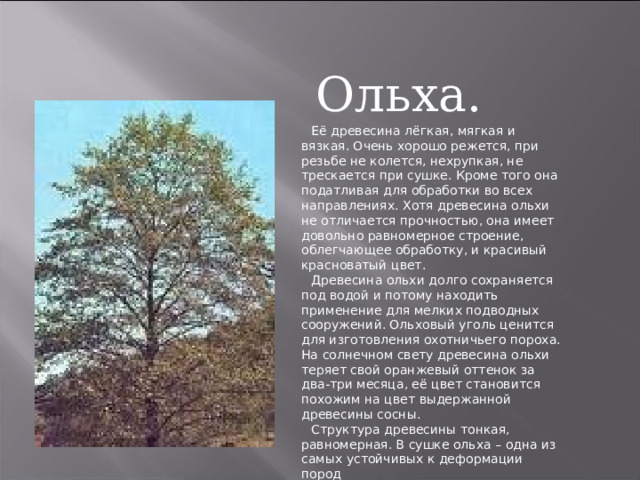 Ольха.

Её древесина лёгкая, мягкая и вязкая. Очень хорошо режется, при резьбе не колется, нехрупкая, не трескается при сушке. Кроме того она податливая для обработки во всех направлениях. Хотя древесина ольхи не отличается прочностью, она имеет довольно равномерное строение, облегчающее обработку, и красивый красноватый цвет.

Древесина ольхи долго сохраняется под водой и потому находить применение для мелких подводных сооружений. Ольховый уголь ценится для изготовления охотничьего пороха. На солнечном свету древесина ольхи теряет свой оранжевый оттенок за два-три месяца, её цвет становится похожим на цвет выдержанной древесины сосны.

Структура древесины тонкая, равномерная. В сушке ольха – одна из самых устойчивых к деформации пород